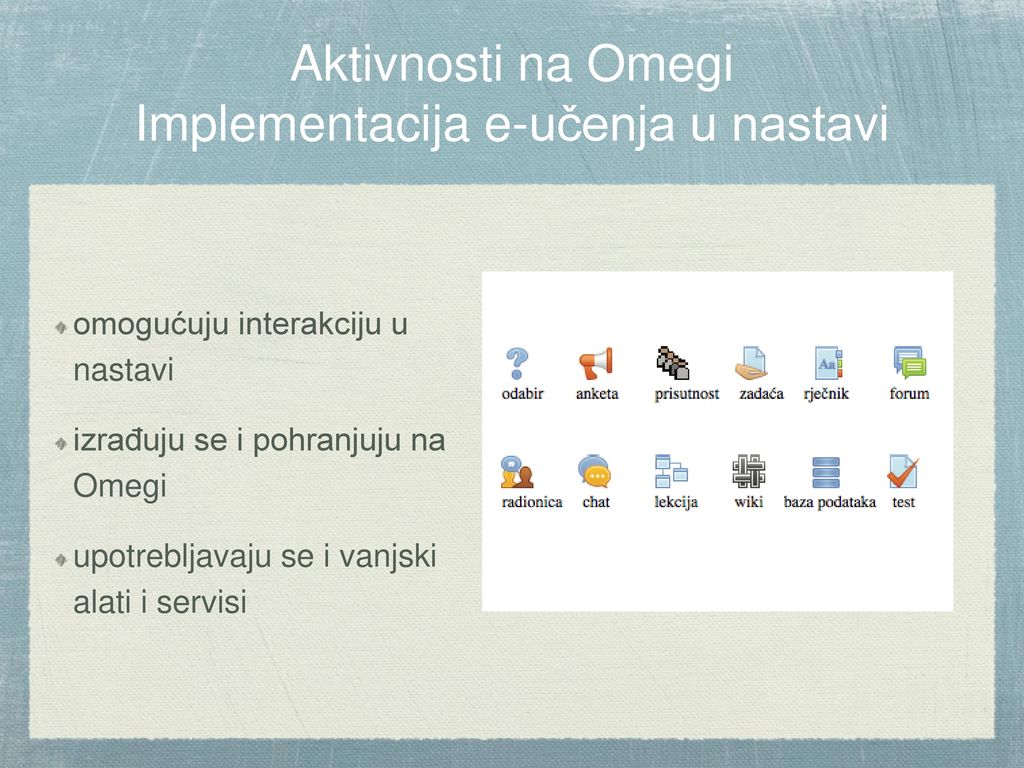 Aktivnosti na Omegi
Implementacija e-učenja u nastavi

omogućuju interakciju u nastavi

izrađuju se i pohranjuju na Omegi

upotrebljavaju se i vanjski alati i servisi

odabir anketa prisutnost zadaća rječnik forum

radionica chat lekcija wiki baza podataka test